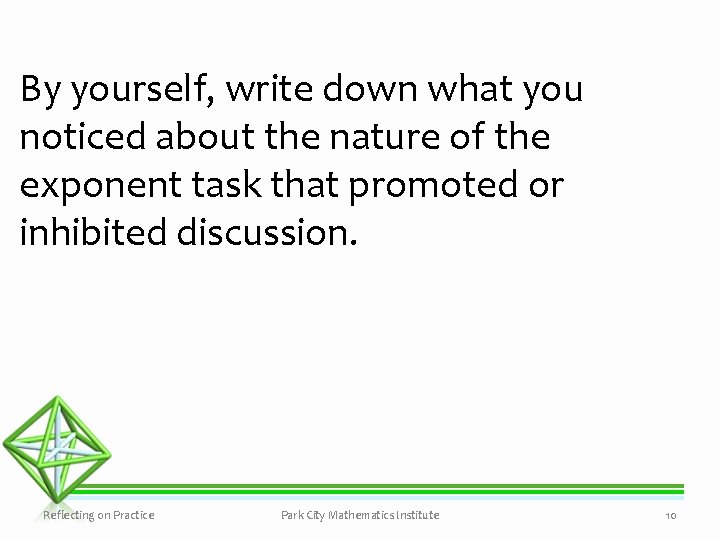 By yourself, write down what you noticed about the nature of the exponent task that promoted or inhibited discussion.

Reflecting on Practice

Park City Mathematics Institute

10